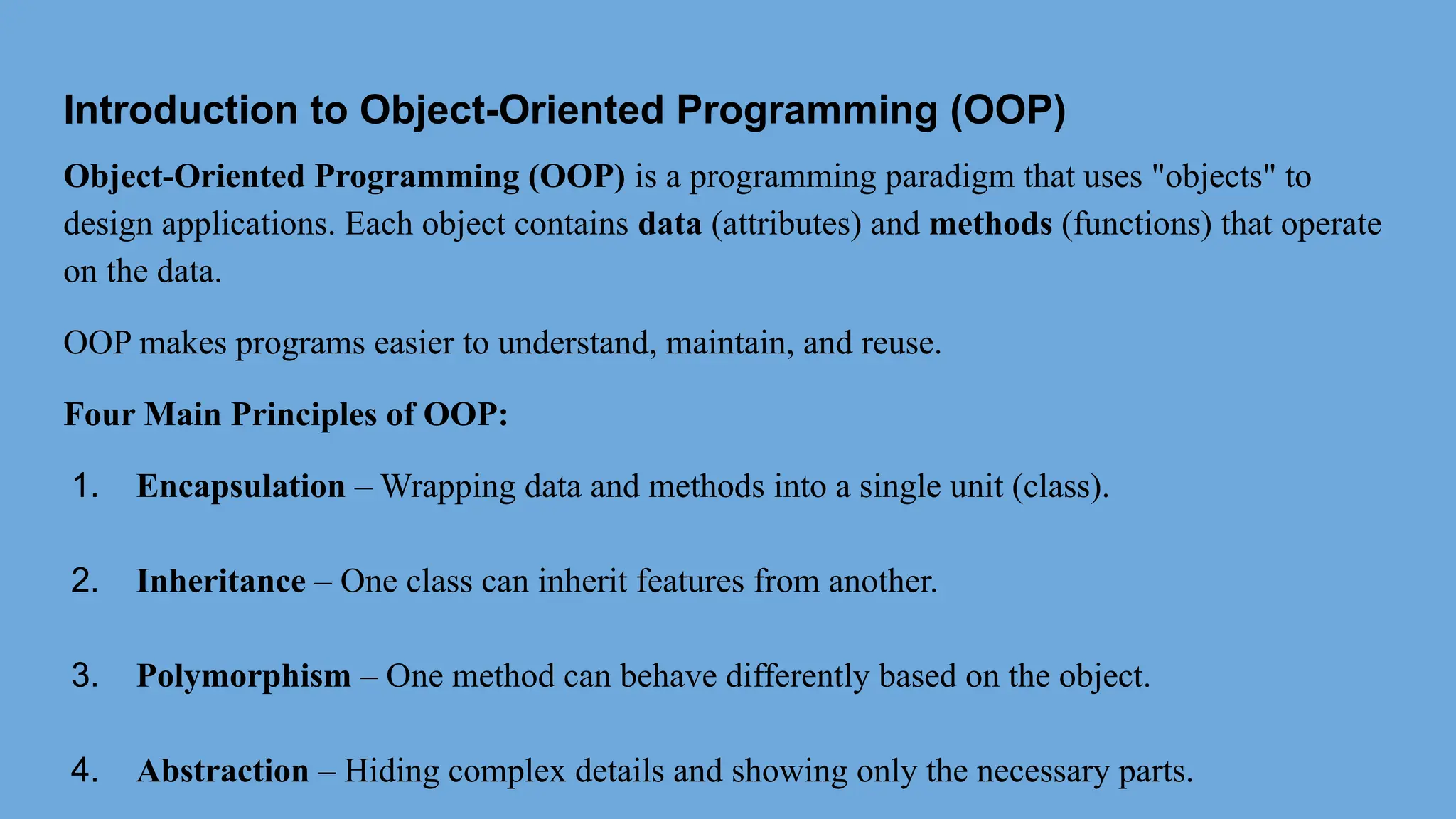 Introduction to Object-Oriented Programming (OOP)

Object-Oriented Programming (OOP) is a programming paradigm that uses "objects" to design applications. Each object contains data (attributes) and methods (functions) that operate on the data.

OOP makes programs easier to understand, maintain, and reuse.

Four Main Principles of OOP:

1. Encapsulation – Wrapping data and methods into a single unit (class).

2. Inheritance – One class can inherit features from another.

3. Polymorphism – One method can behave differently based on the object.

4. Abstraction – Hiding complex details and showing only the necessary parts.